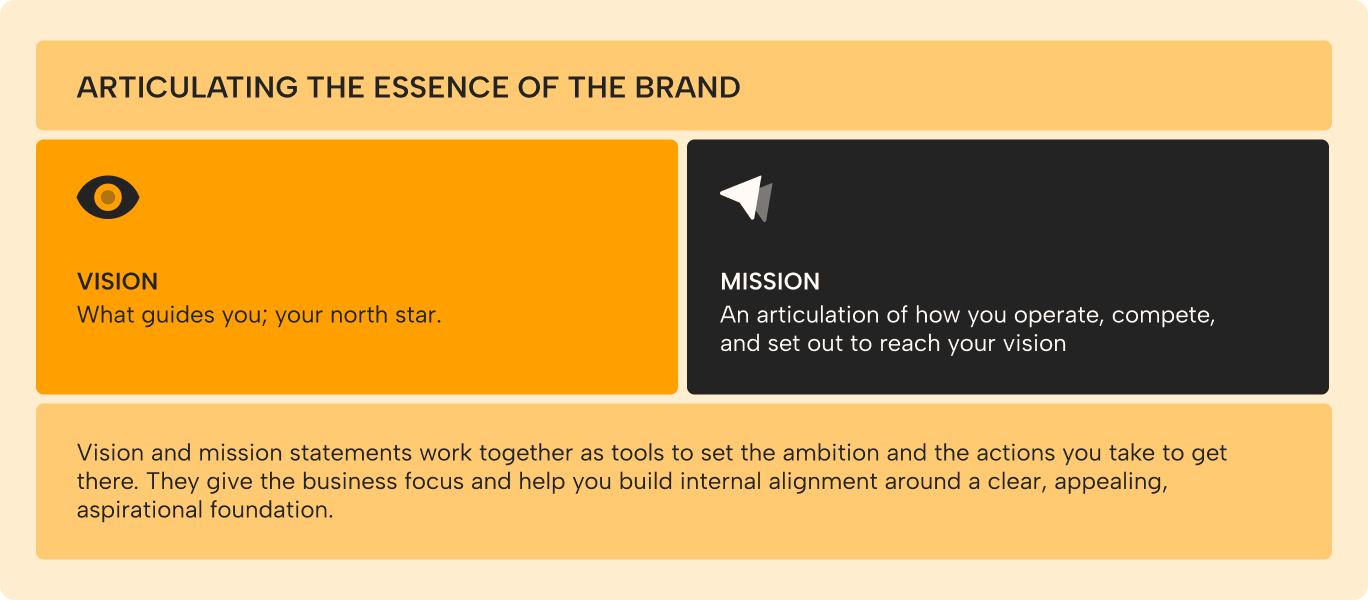 ARTICULATING THE ESSENCE OF THE BRAND

VISION
What guides you; your north star.

MISSION
An articulation of how you operate, compete, and set out to reach your vision

Vision and mission statements work together as tools to set the ambition and the actions you take to get there. They give the business focus and help you build internal alignment around a clear, appealing, aspirational foundation.